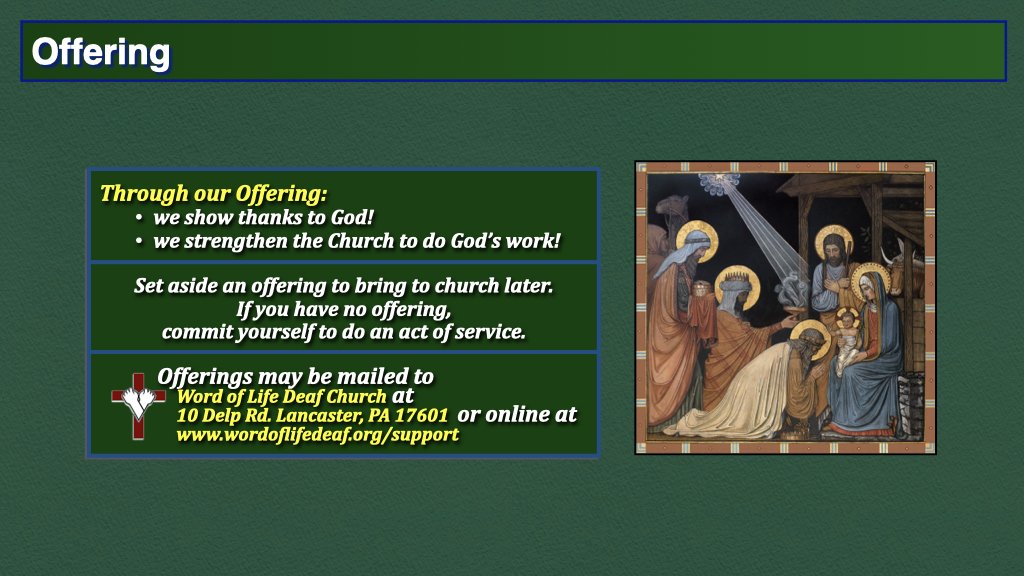 Offering

Through our Offering:
• we show thanks to God!
• we strengthen the Church to do God's work!

Set aside an offering to bring to church later.
If you have no offering,
commit yourself to do an act of service.

Offerings may be mailed to
Word of Life Deaf Church at
10 Delp Rd. Lancaster, PA 17601 or online at
www.wordoflifedeaf.org/support